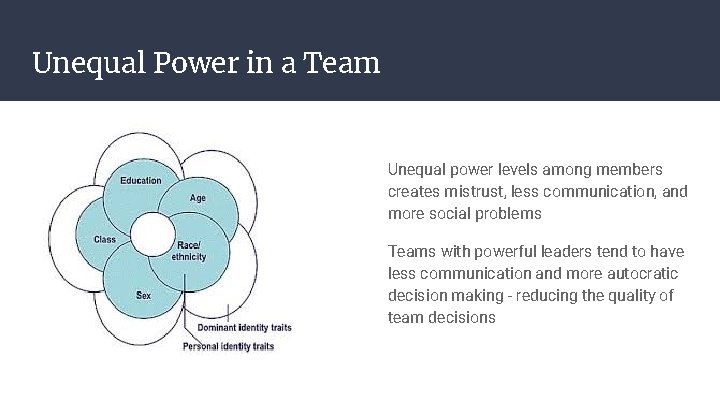 Unequal Power in a Team

Education
Age
Class
Race/ ethnicity
Sex
Dominant identity traits
Personal identity traits

Unequal power levels among members creates mistrust, less communication, and more social problems

Teams with powerful leaders tend to have less communication and more autocratic decision making - reducing the quality of team decisions